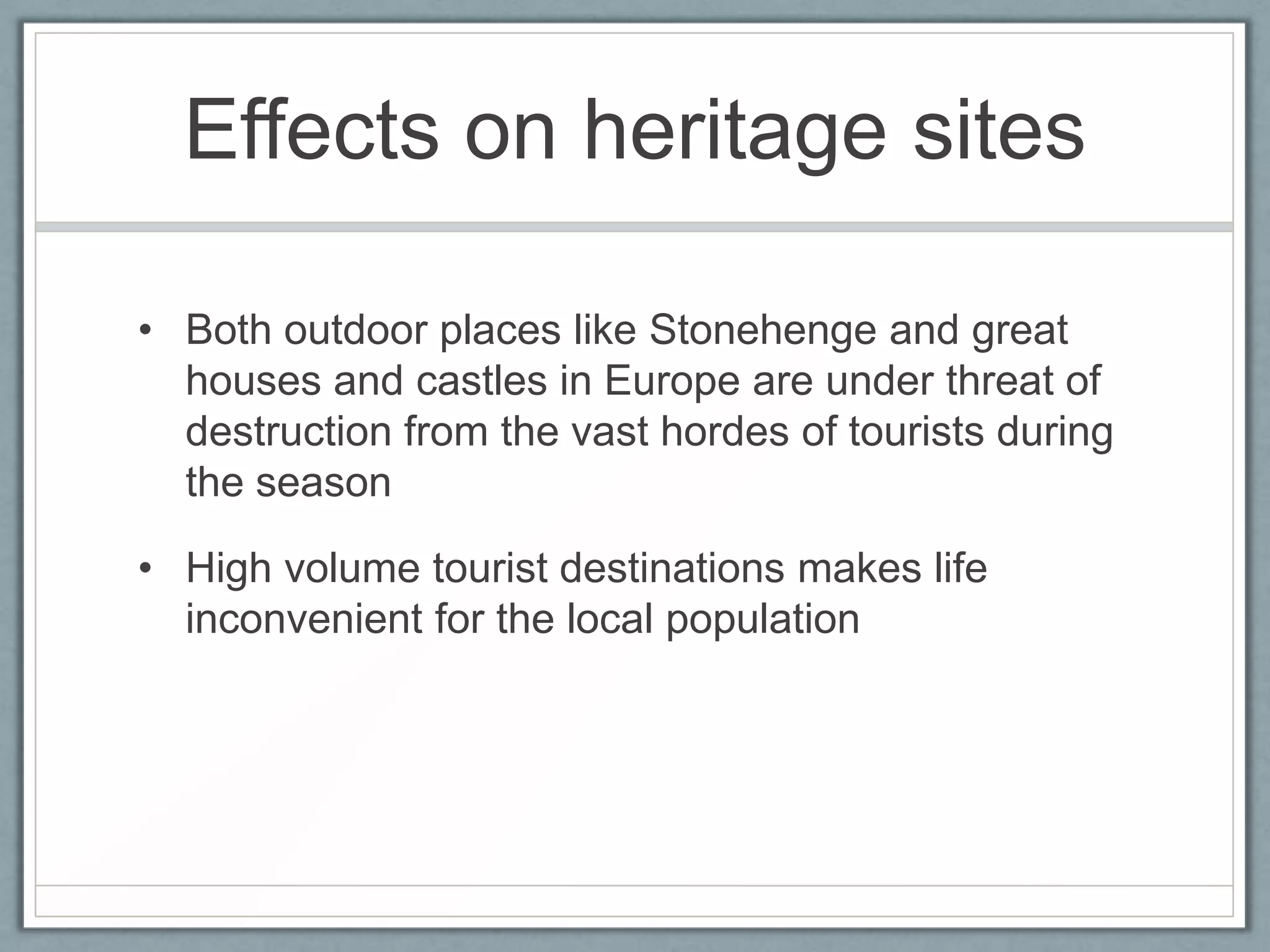 Effects on heritage sites

• Both outdoor places like Stonehenge and great houses and castles in Europe are under threat of destruction from the vast hordes of tourists during the season

• High volume tourist destinations makes life inconvenient for the local population